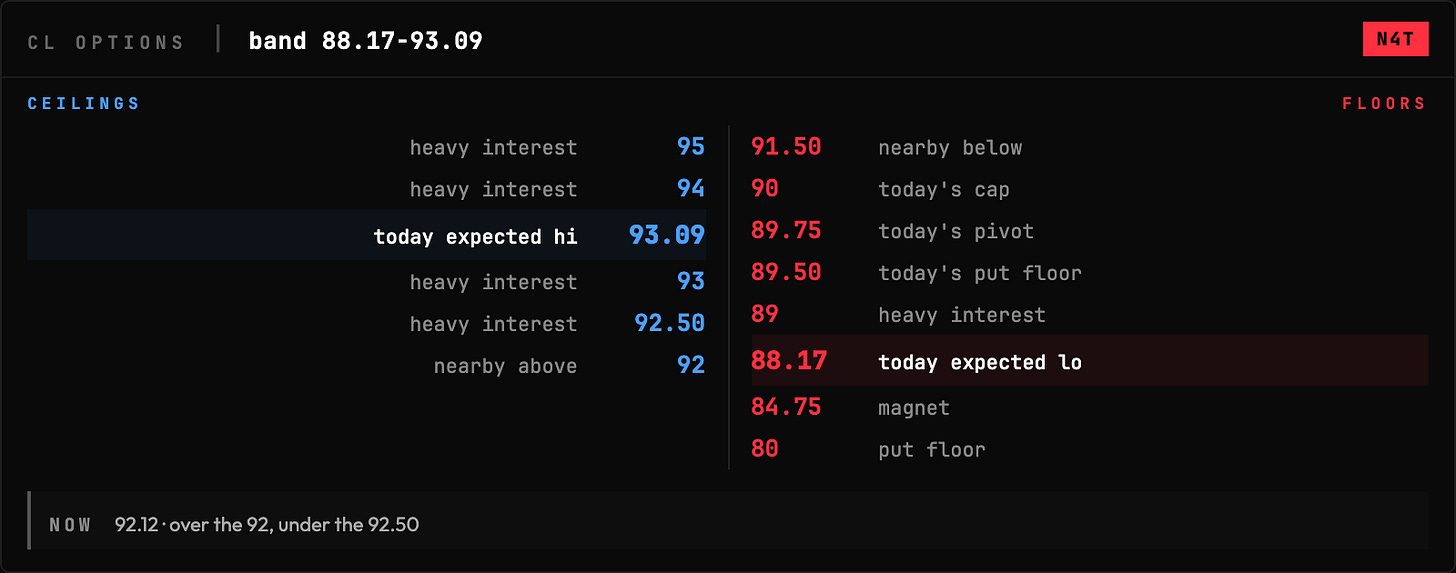 CL OPTIONS | band 88.17-93.09

N4T

CEILINGS

heavy interest 95
heavy interest 94
today expected hi 93.09
heavy interest 93
heavy interest 92.50
nearby above 92

FLOORS

91.50 nearby below
90 today's cap
89.75 today's pivot
89.50 today's put floor
89 heavy interest
88.17 today expected lo
84.75 magnet
80 put floor

NOW 92.12 · over the 92, under the 92.50